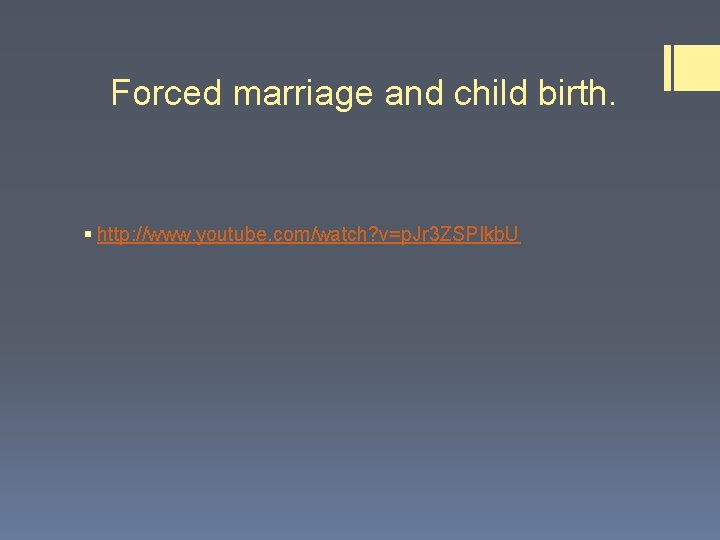 Forced marriage and child birth.

▪ http://www.youtube.com/watch?v=pJr3ZSPIkbU